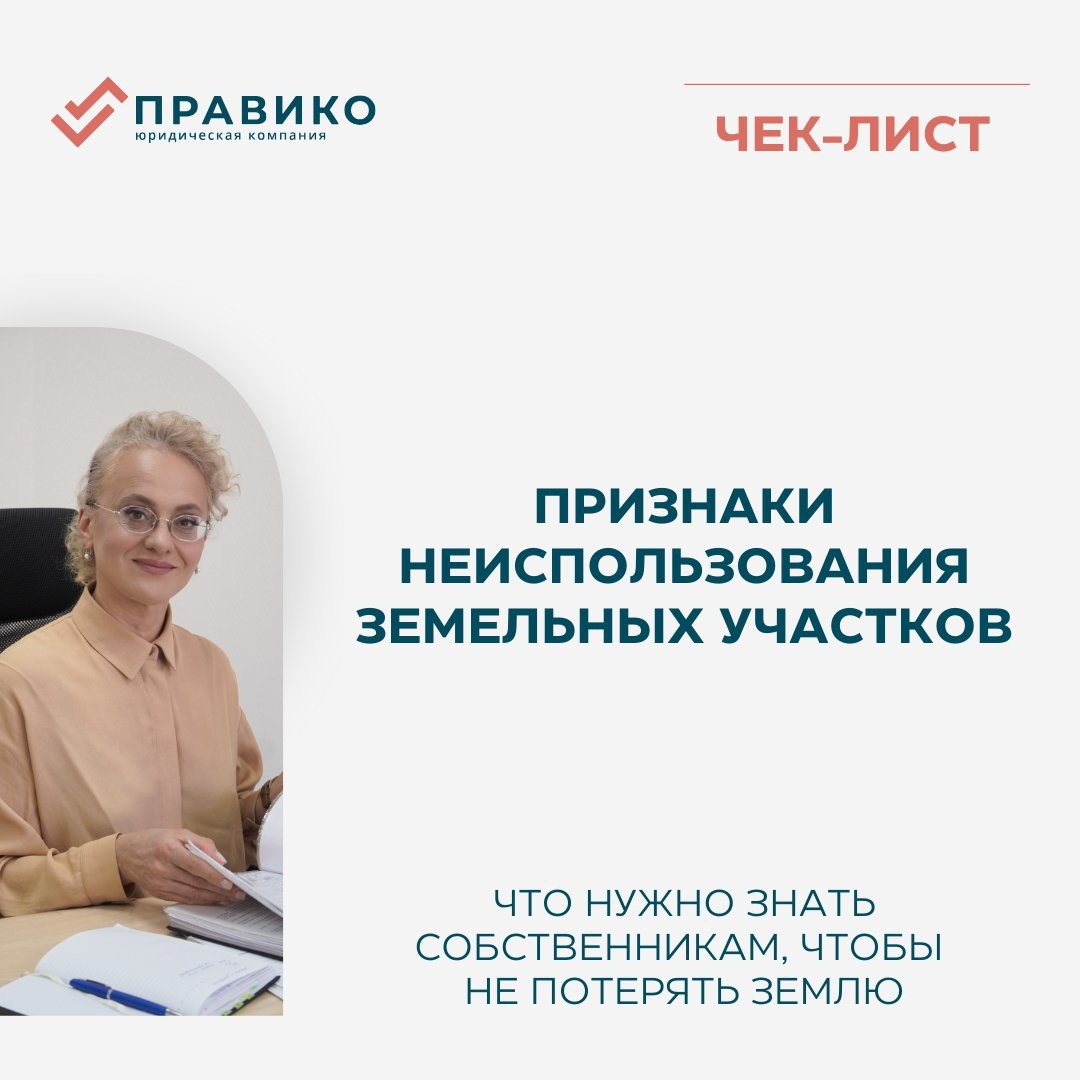 ПРАВИКО
юридическая компания

ЧЕК-ЛИСТ

ПРИЗНАКИ НЕИСПОЛЬЗОВАНИЯ ЗЕМЕЛЬНЫХ УЧАСТКОВ

ЧТО НУЖНО ЗНАТЬ СОБСТВЕННИКАМ, ЧТОБЫ НЕ ПОТЕРЯТЬ ЗЕМЛЮ